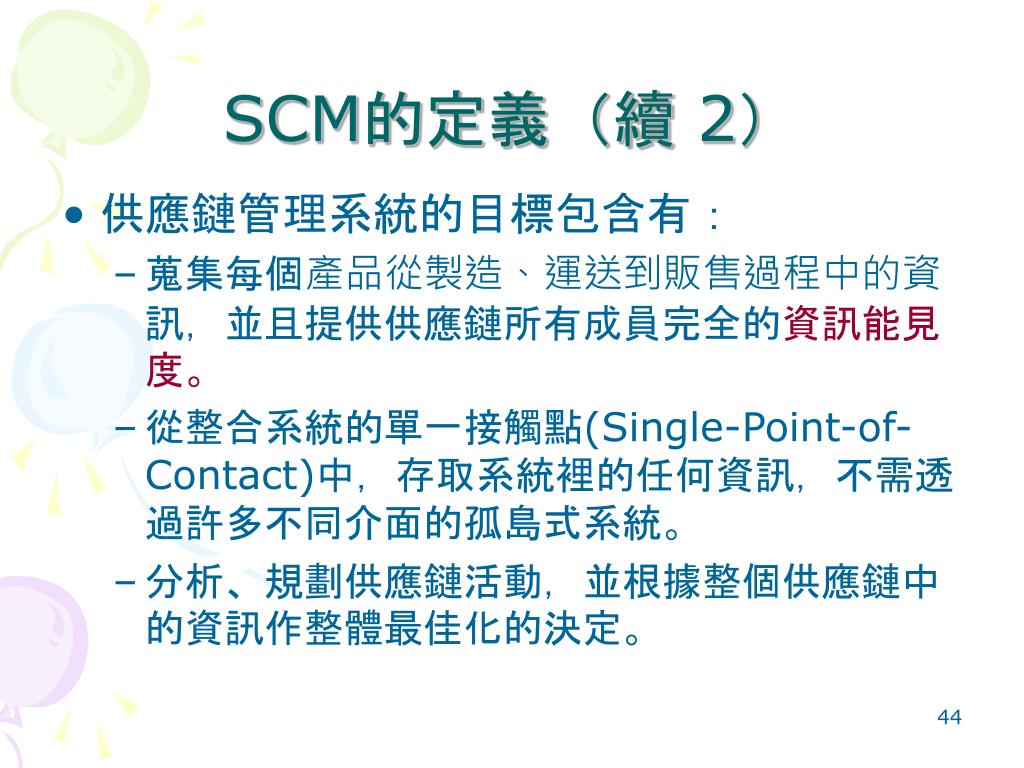 SCM的定義（續 2）

• 供應鏈管理系統的目標包含有：

– 蒐集每個產品從製造、運送到販售過程中的資訊，並且提供供應鏈所有成員完全的資訊能見度。

– 從整合系統的單一接觸點(Single-Point-of-Contact)中，存取系統裡的任何資訊，不需透過許多不同介面的孤島式系統。

– 分析、規劃供應鏈活動，並根據整個供應鏈中的資訊作整體最佳化的決定。

44